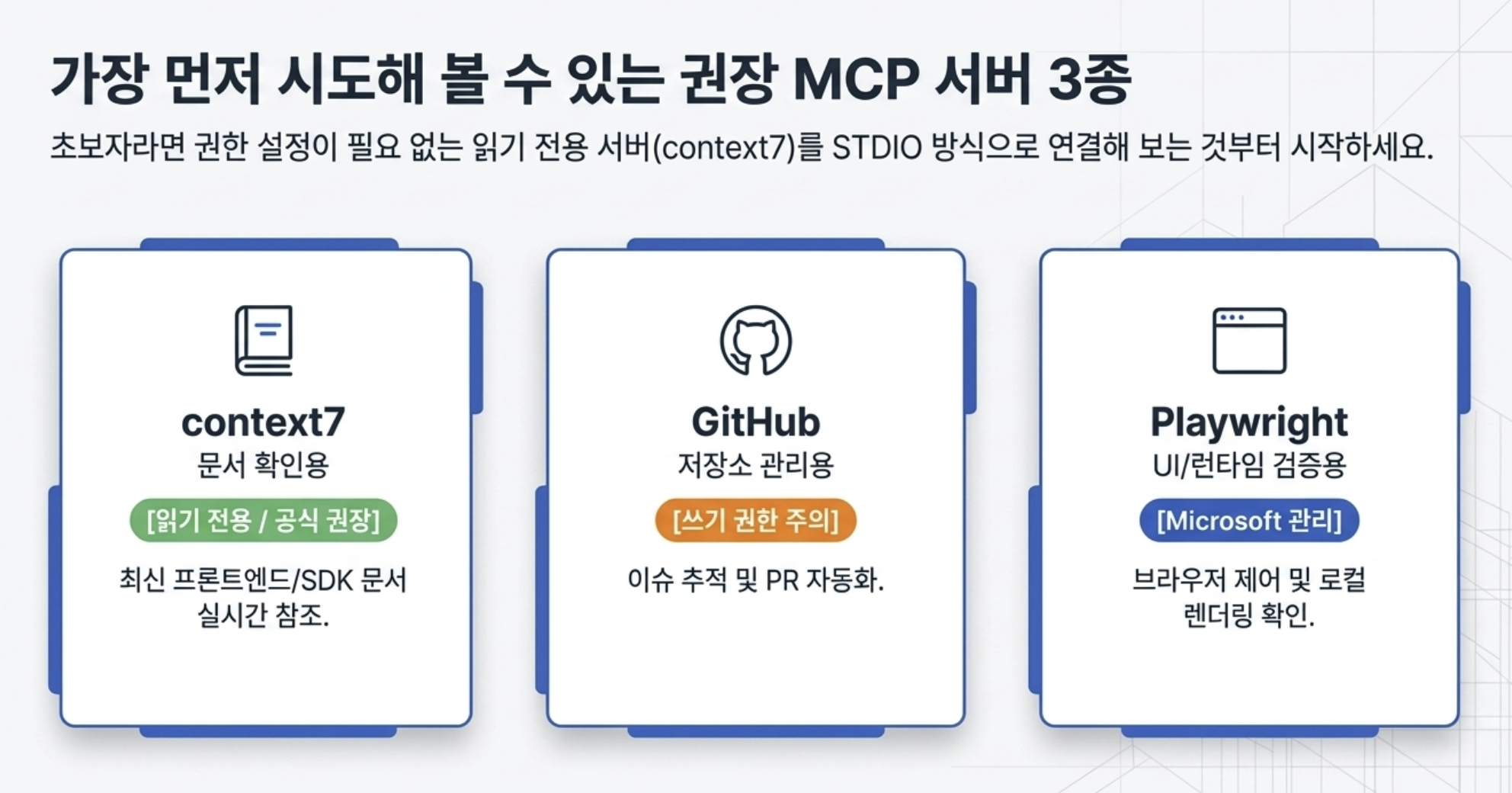 가장 먼저 시도해 볼 수 있는 권장 MCP 서버 3종

초보자라면 권한 설정이 필요 없는 읽기 전용 서버(context7)를 STDIO 방식으로 연결해 보는 것부터 시작하세요.

context7
문서 확인용
[읽기 전용 / 공식 권장]
최신 프론트엔드/SDK 문서 실시간 참조.

GitHub
저장소 관리용
[쓰기 권한 주의]
이슈 추적 및 PR 자동화.

Playwright
UI/런타임 검증용
[Microsoft 관리]
브라우저 제어 및 로컬 렌더링 확인.